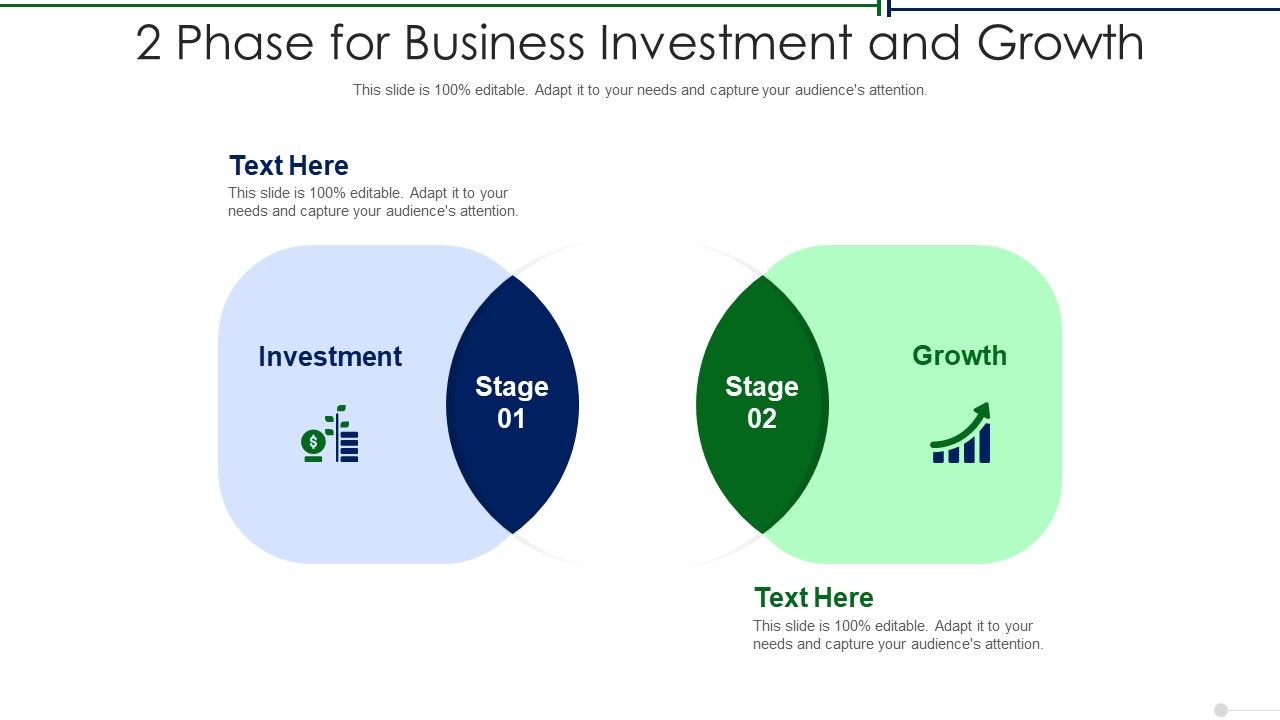 2 Phase for Business Investment and Growth

This slide is 100% editable. Adapt it to your needs and capture your audience's attention.

Text Here

This slide is 100% editable. Adapt it to your needs and capture your audience's attention.

Investment

Stage 01

Stage 02

Growth

Text Here

This slide is 100% editable. Adapt it to your needs and capture your audience's attention.